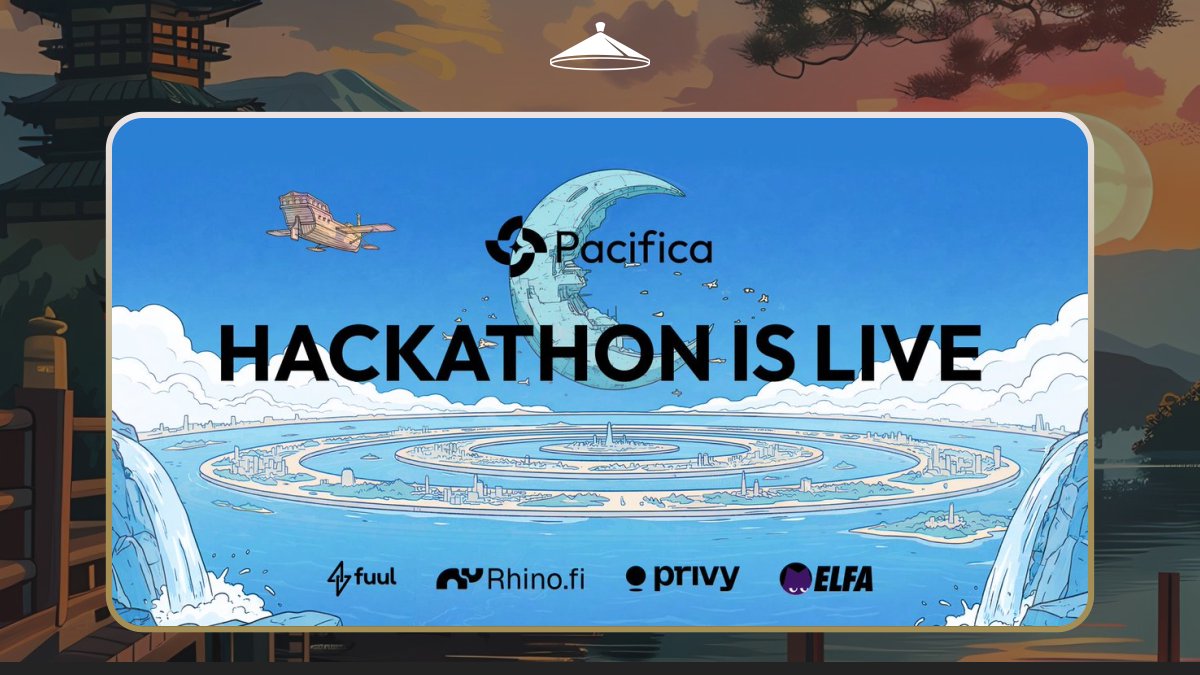 Pacifica

HACKATHON IS LIVE

fuul Rhino.fi privy ELFA